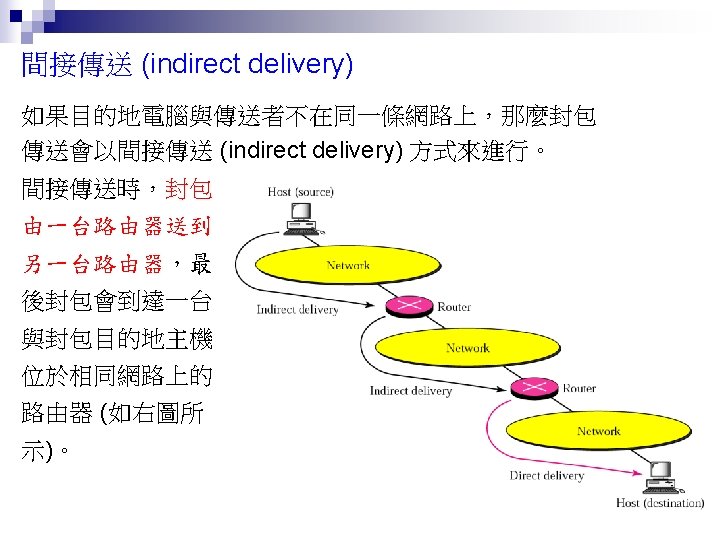 間接傳送 (indirect delivery)

如果目的地電腦與傳送者不在同一條網路上，那麼封包傳送會以間接傳送 (indirect delivery) 方式來進行。

間接傳送時，封包由一台路由器送到另一台路由器，最後封包會到達一台與封包目的地主機位於相同網路上的路由器 (如右圖所示)。

Host (source)
Network
Indirect delivery
Router
Network
Indirect delivery
Router
Network
Direct delivery
Host (destination)